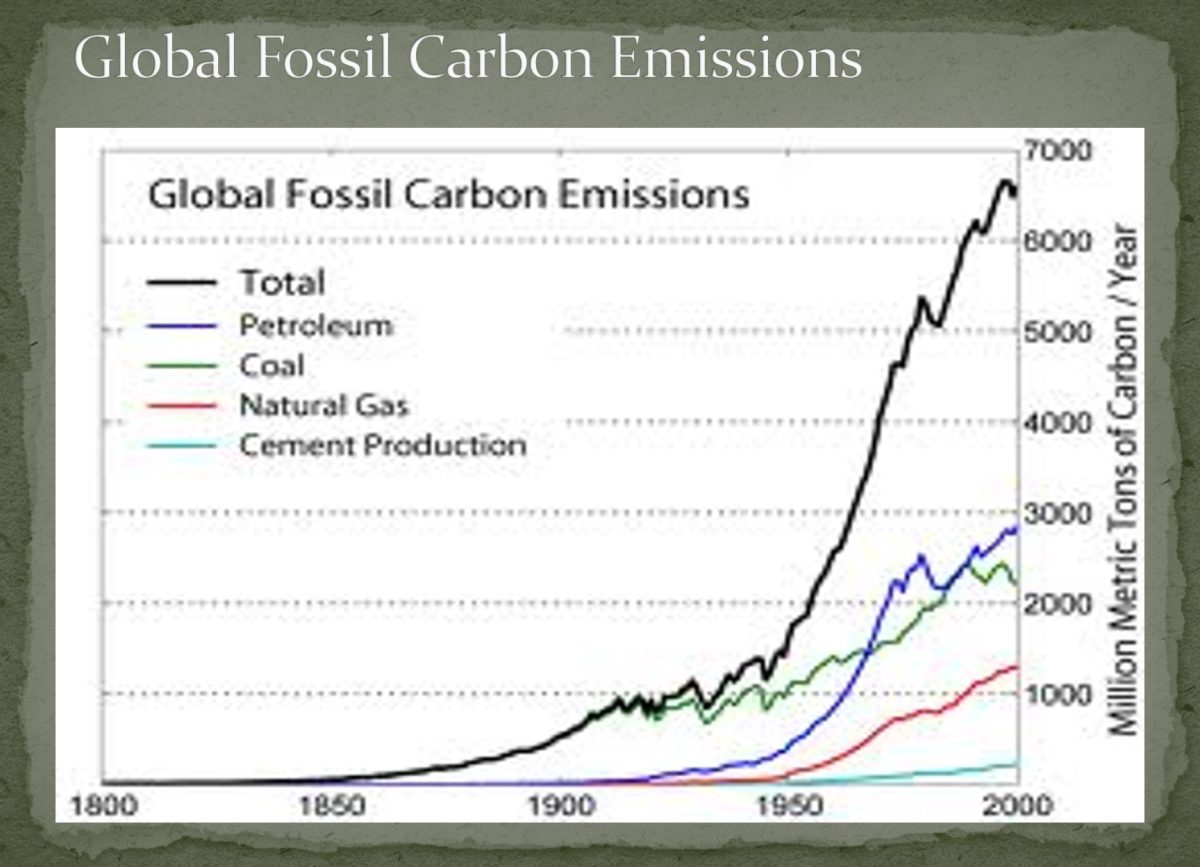 Global Fossil Carbon Emissions

Global Fossil Carbon Emissions

Total
Petroleum
Coal
Natural Gas
Cement Production

7000
6000
5000
4000
3000
2000
1000

Million Metric Tons of Carbon / Year

1800
1850
1900
1950
2000